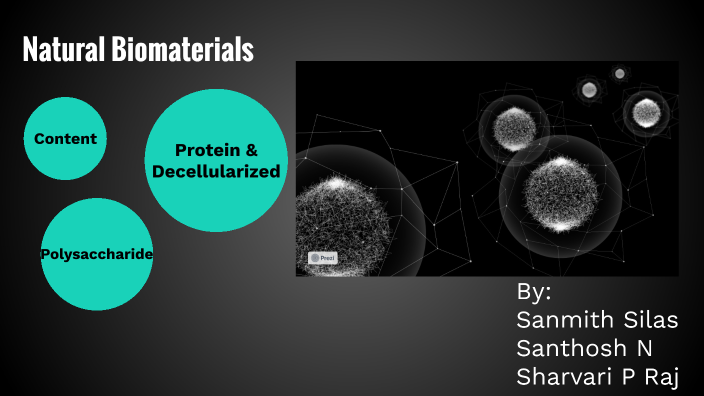 Natural Biomaterials

Content

Protein & Decellularized

Polysaccharide

Prezi

By:
Sanmith Silas
Santhosh N
Sharvari P Raj